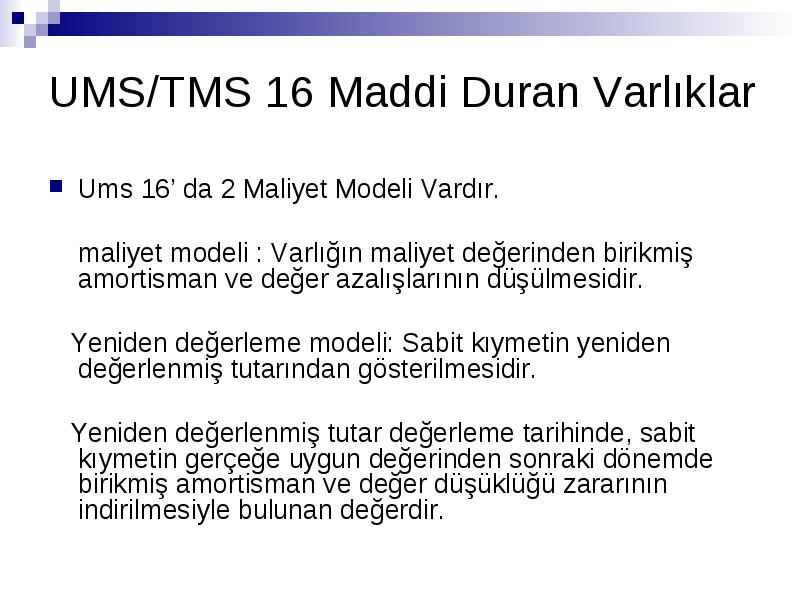 UMS/TMS 16 Maddi Duran Varlıklar

Ums 16’ da 2 Maliyet Modeli Vardır.

maliyet modeli : Varlığın maliyet değerinden birikmiş amortisman ve değer azalışlarının düşülmesidir.

Yeniden değerleme modeli: Sabit kıymetin yeniden değerlenmiş tutarından gösterilmesidir.

Yeniden değerlenmiş tutar değerleme tarihinde, sabit kıymetin gerçeğe uygun değerinden sonraki dönemde birikmiş amortisman ve değer düşüklüğü zararının indirilmesiyle bulunan değerdir.